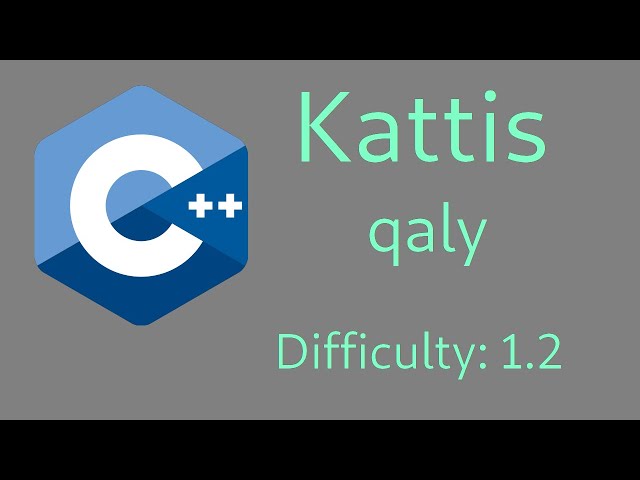 C++

Kattis
qaly

Difficulty: 1.2